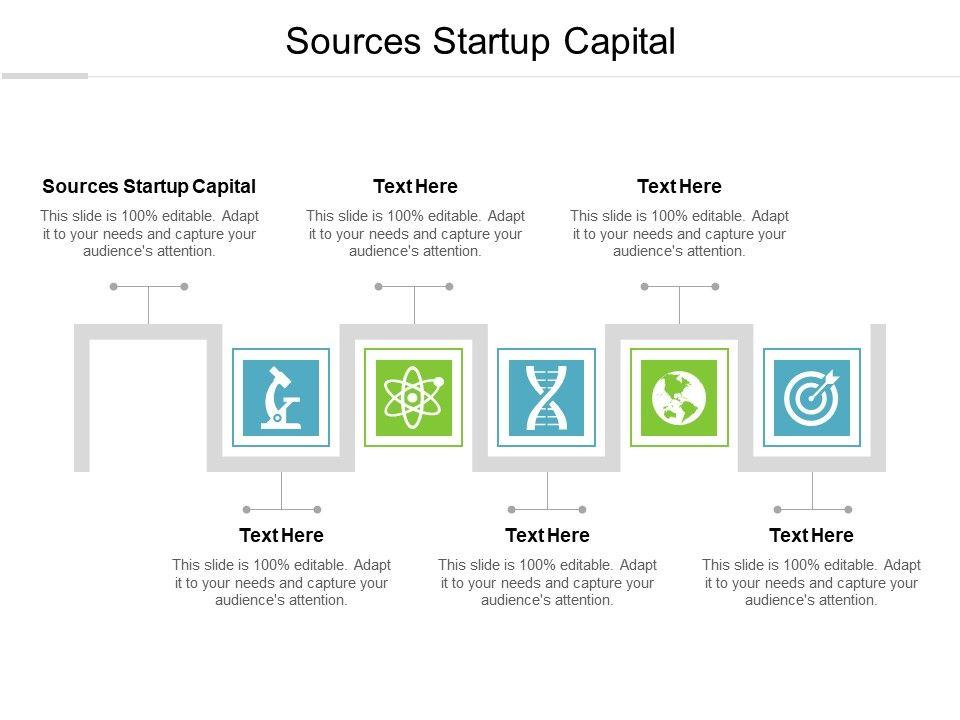 Sources Startup Capital

Sources Startup Capital
This slide is 100% editable. Adapt it to your needs and capture your audience's attention.

Text Here
This slide is 100% editable. Adapt it to your needs and capture your audience's attention.

Text Here
This slide is 100% editable. Adapt it to your needs and capture your audience's attention.

Text Here
This slide is 100% editable. Adapt it to your needs and capture your audience's attention.

Text Here
This slide is 100% editable. Adapt it to your needs and capture your audience's attention.

Text Here
This slide is 100% editable. Adapt it to your needs and capture your audience's attention.